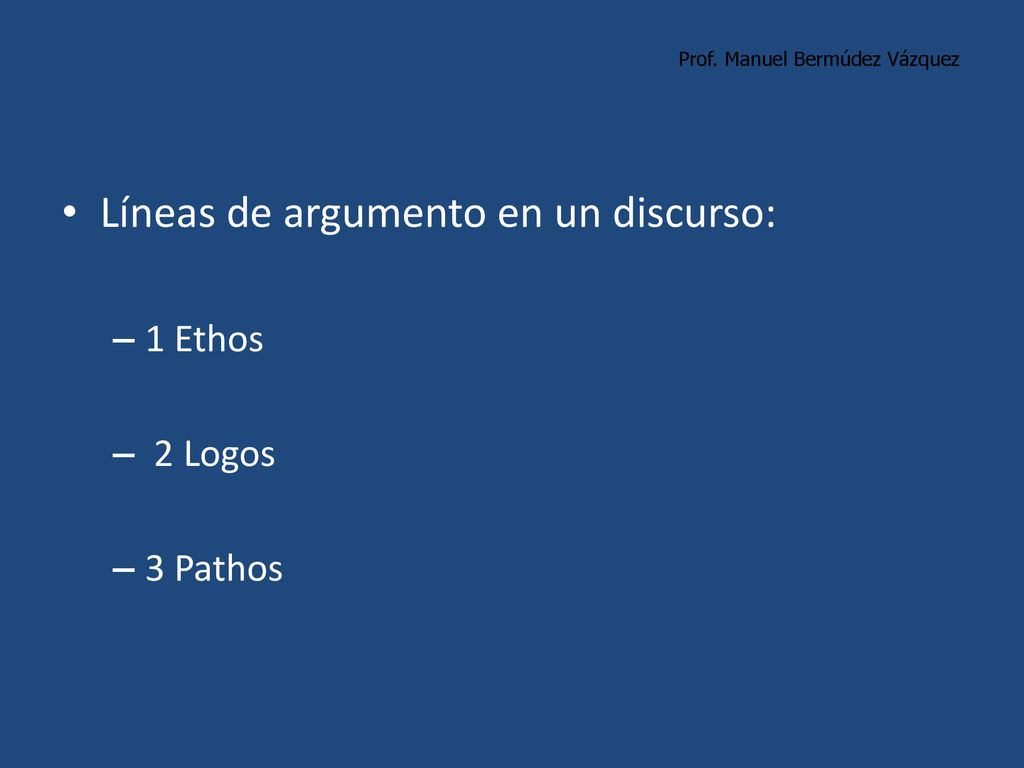 Prof. Manuel Bermúdez Vázquez

• Líneas de argumento en un discurso:

– 1 Ethos

– 2 Logos

– 3 Pathos